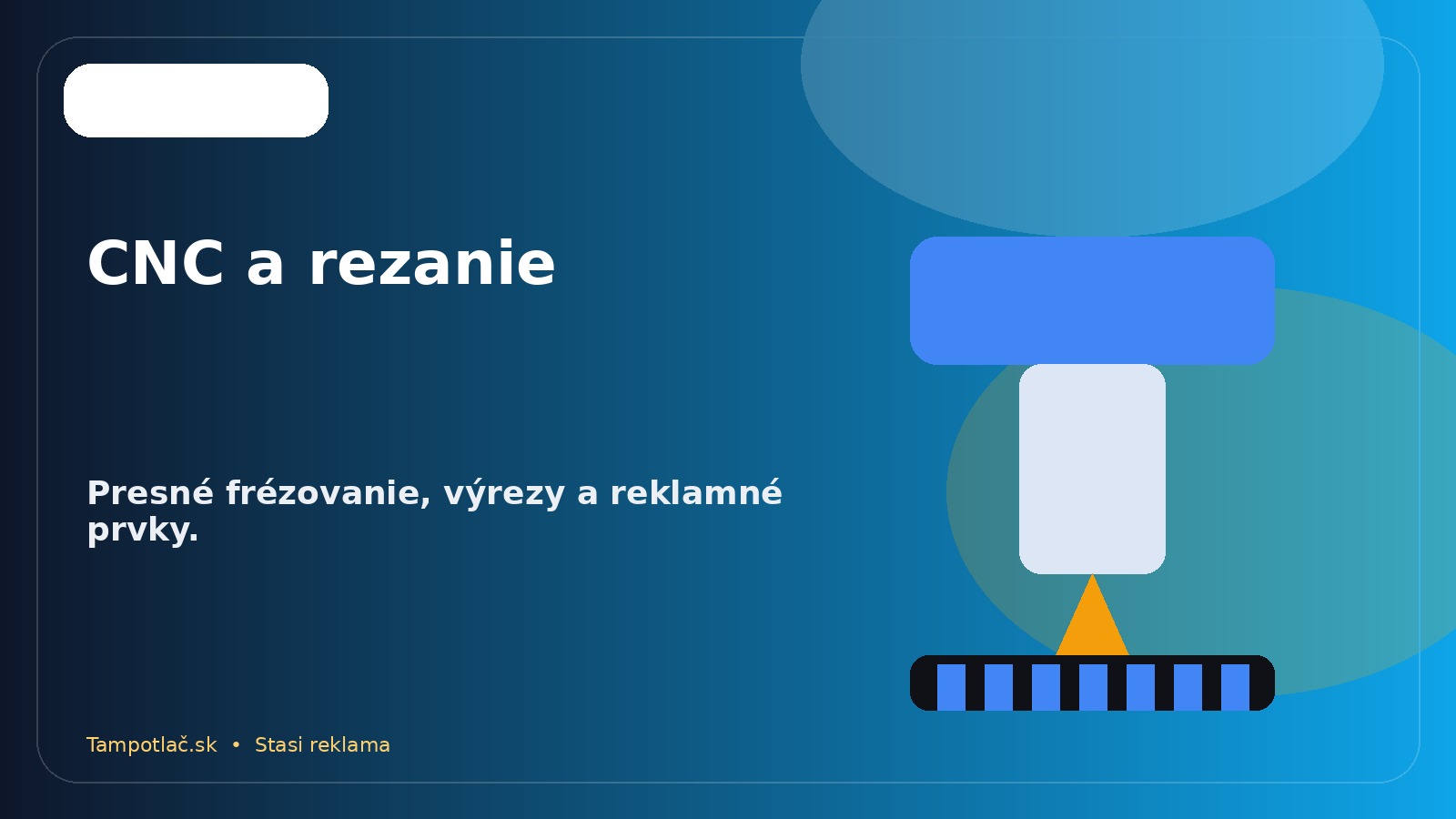 CNC a rezanie

Presné frézovanie, výrezy a reklamné prvky.

Tampotlač.sk • Stasi reklama